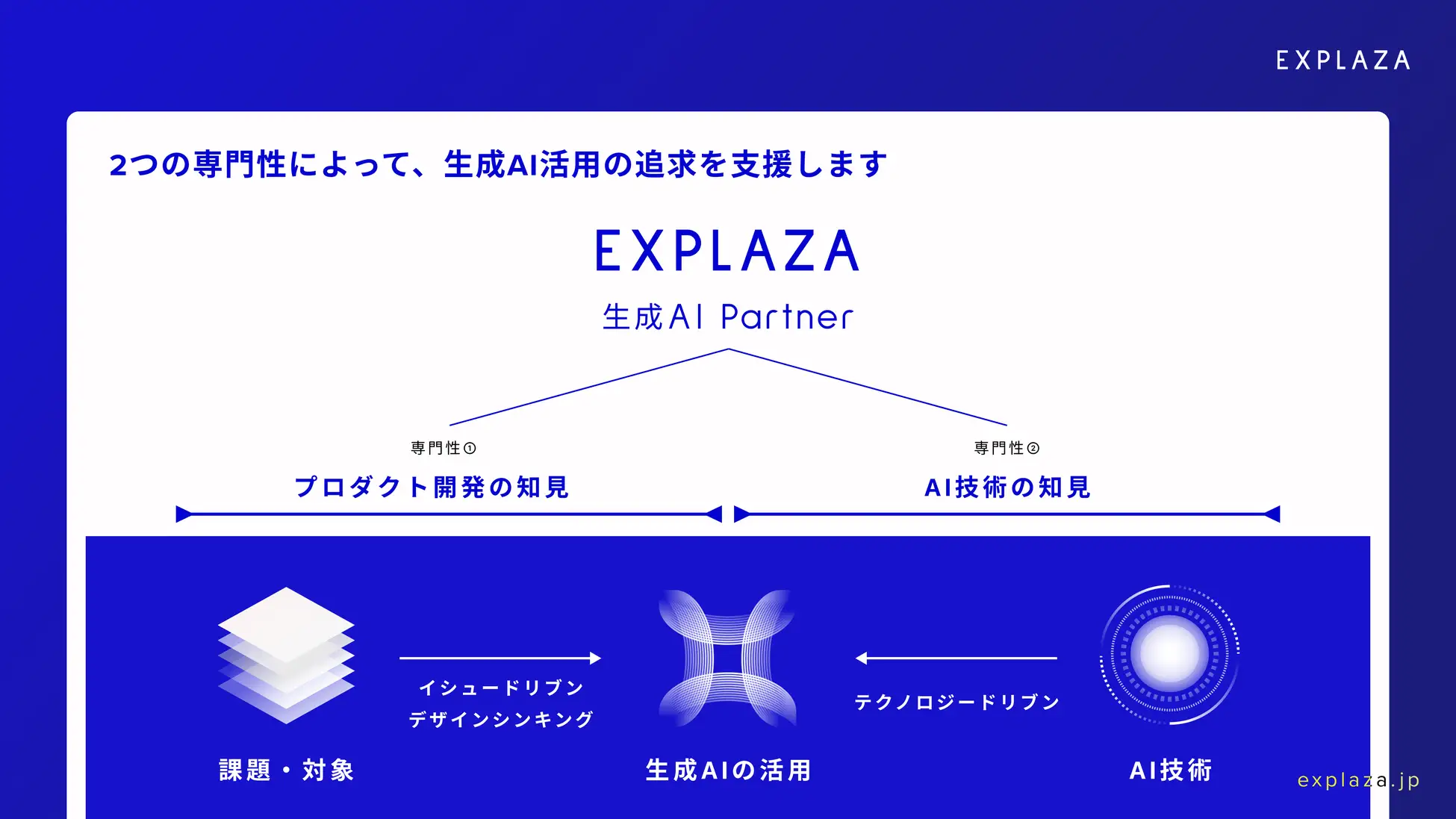 EXPLAZA

2つの専門性によって、生成AI活用の追求を支援します

EXPLAZA
生成AI Partner

専門性①
プロダクト開発の知見

専門性②
AI技術の知見

イシュードリブン
デザインシンキング

テクノロジードリブン

課題・対象

生成AIの活用

AI技術

explaza.jp